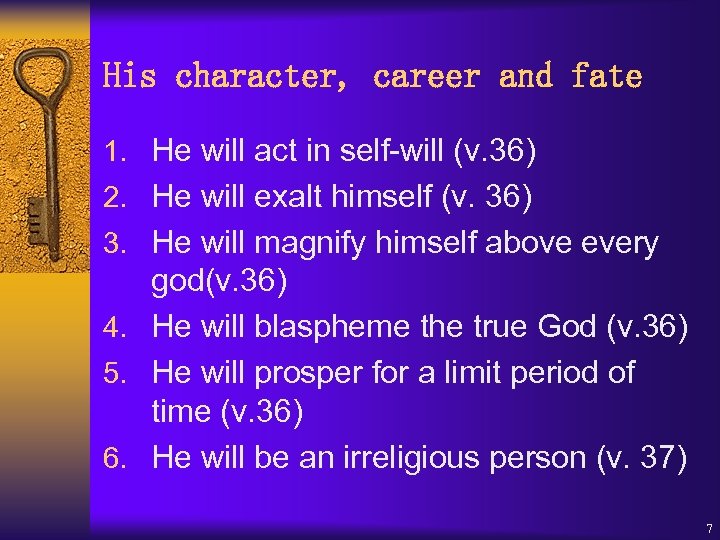 His character, career and fate

1. He will act in self-will (v.36)
2. He will exalt himself (v. 36)
3. He will magnify himself above every god(v.36)
4. He will blaspheme the true God (v.36)
5. He will prosper for a limit period of time (v.36)
6. He will be an irreligious person (v. 37)

7